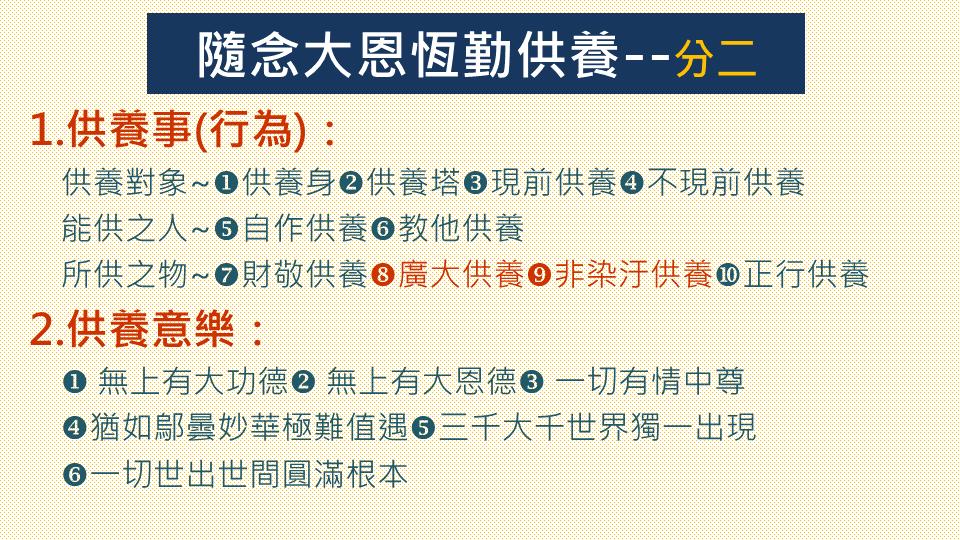 隨念大恩恆勤供養--分二

1.供養事(行為)：

供養對象~❶供養身❷供養塔❸現前供養❹不現前供養

能供之人~❺自作供養❻教他供養

所供之物~❼財敬供養❽廣大供養❾非染汙供養❿正行供養

2.供養意樂：

❶ 無上有大功德❷ 無上有大恩德❸ 一切有情中尊

❹猶如鄔曇妙華極難值遇❺三千大千世界獨一出現

❻一切世出世間圓滿根本